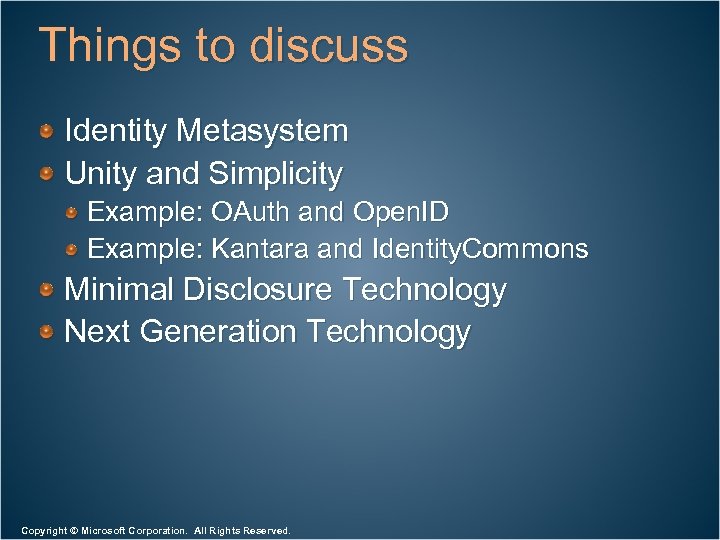 Things to discuss

Identity Metasystem
Unity and Simplicity
Example: OAuth and OpenID
Example: Kantara and IdentityCommons
Minimal Disclosure Technology
Next Generation Technology

Copyright © Microsoft Corporation. All Rights Reserved.